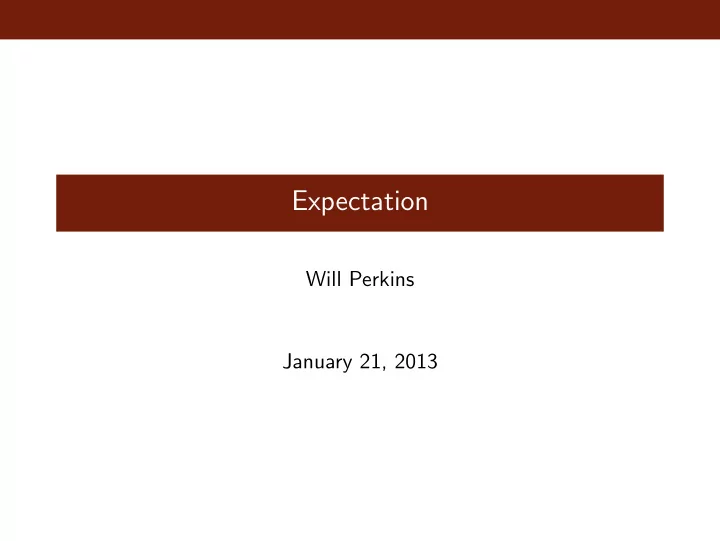 Expectation

Will Perkins

January 21, 2013